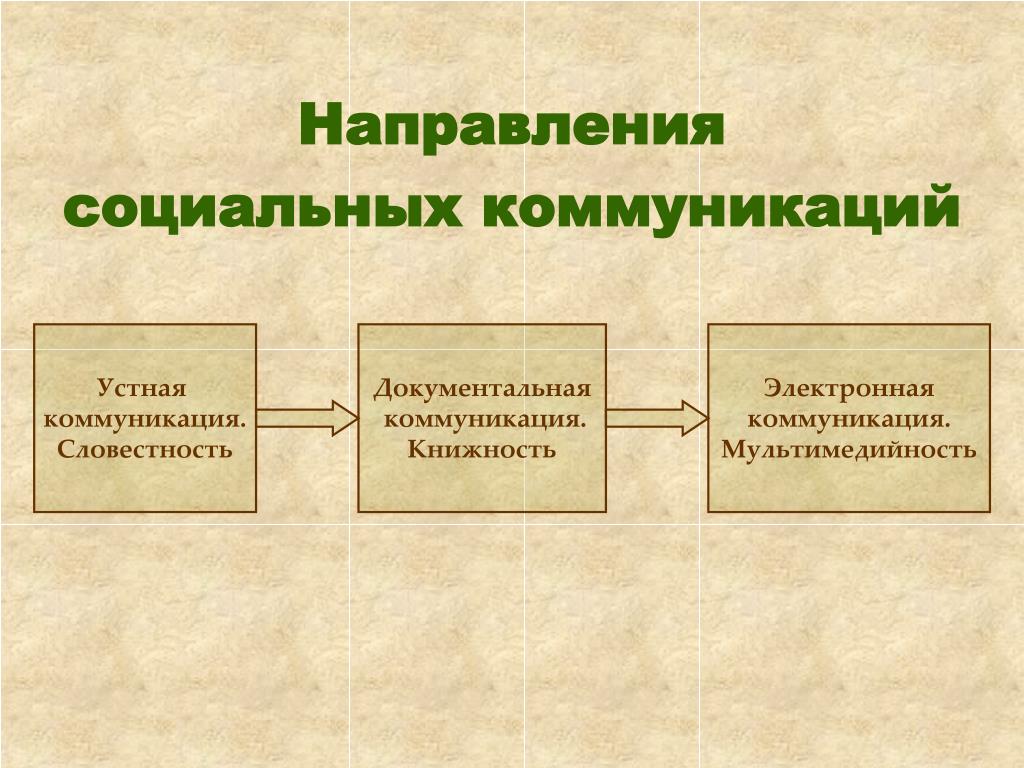 Направления социальных коммуникаций

Устная коммуникация. Словестность

Документальная коммуникация. Книжность

Электронная коммуникация. Мультимедийность